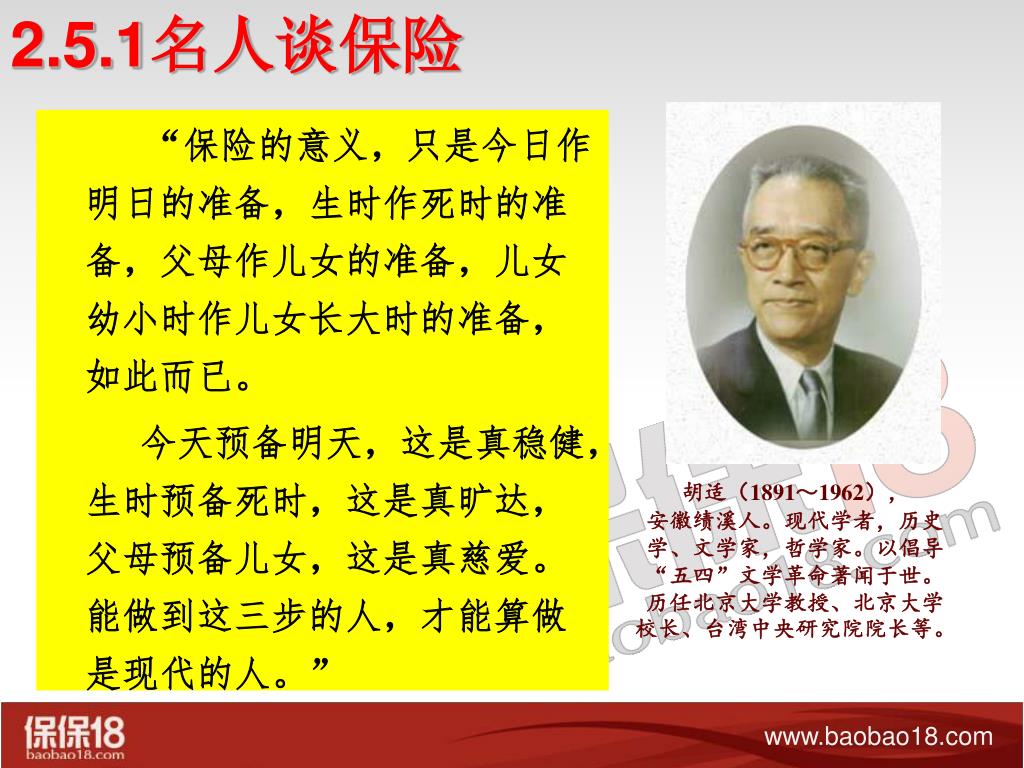 2.5.1名人谈保险

“保险的意义，只是今日作明日的准备，生时作死时的准备，父母作儿女的准备，儿女幼小时作儿女长大时的准备，如此而已。

今天预备明天，这是真稳健，生时预备死时，这是真旷达，父母预备儿女，这是真慈爱。能做到这三步的人，才能算做是现代的人。”

胡适（1891～1962），安徽绩溪人。现代学者，历史学、文学家，哲学家。以倡导“五四”文学革命著闻于世。历任北京大学教授、北京大学校长、台湾中央研究院院长等。

保保18
baobao18.com

www.baobao18.com